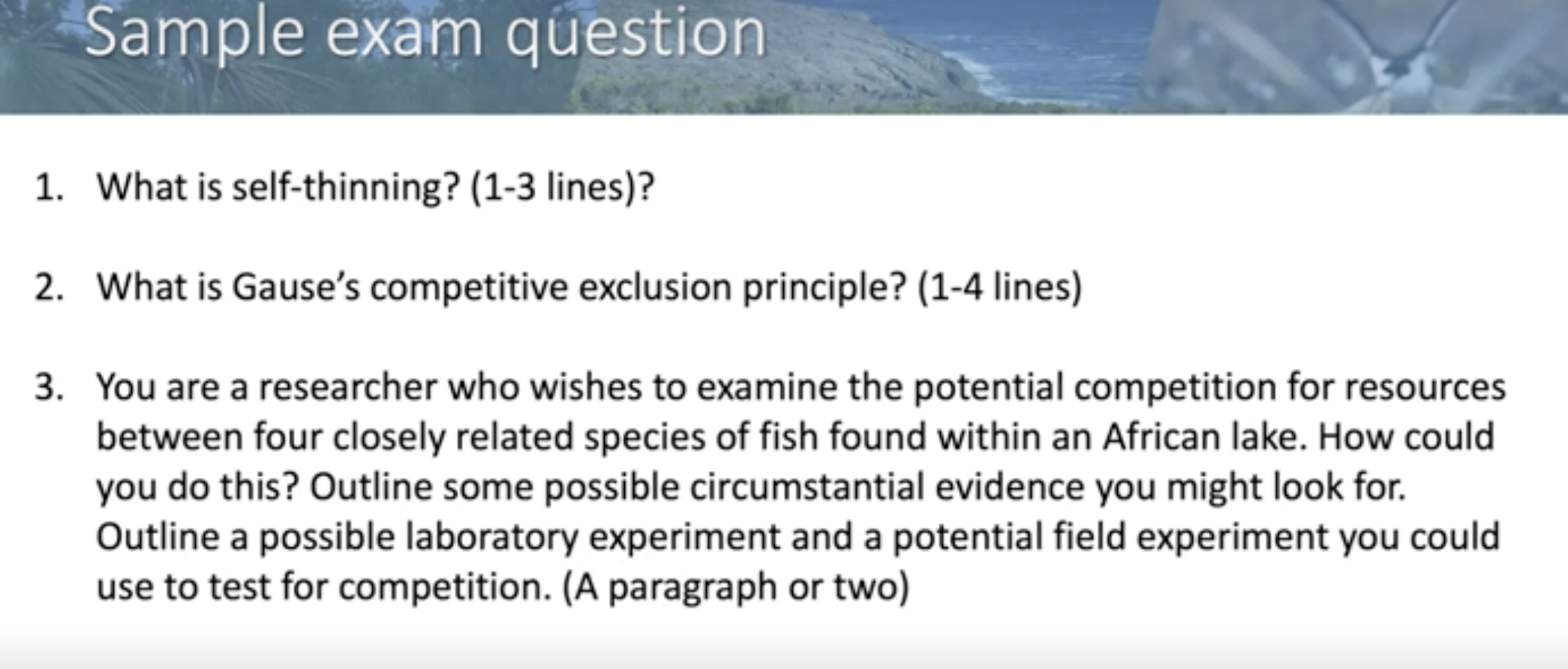 Sample exam question

1. What is self-thinning? (1-3 lines)?

2. What is Gause's competitive exclusion principle? (1-4 lines)

3. You are a researcher who wishes to examine the potential competition for resources between four closely related species of fish found within an African lake. How could you do this? Outline some possible circumstantial evidence you might look for. Outline a possible laboratory experiment and a potential field experiment you could use to test for competition. (A paragraph or two)